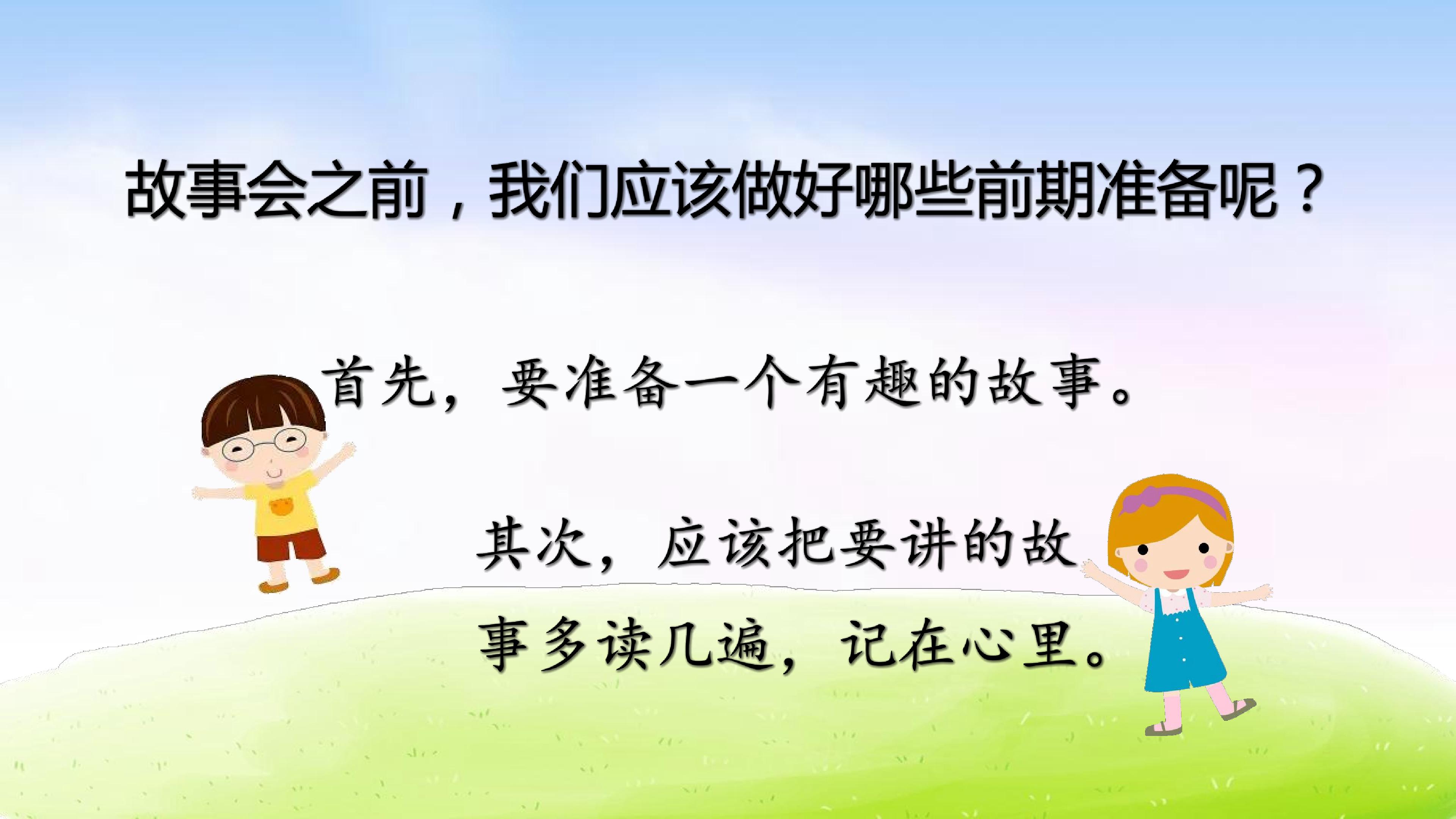 故事会之前，我们应该做好哪些前期准备呢？

首先，要准备一个有趣的故事。

其次，应该把要讲的故事多读几遍，记在心里。